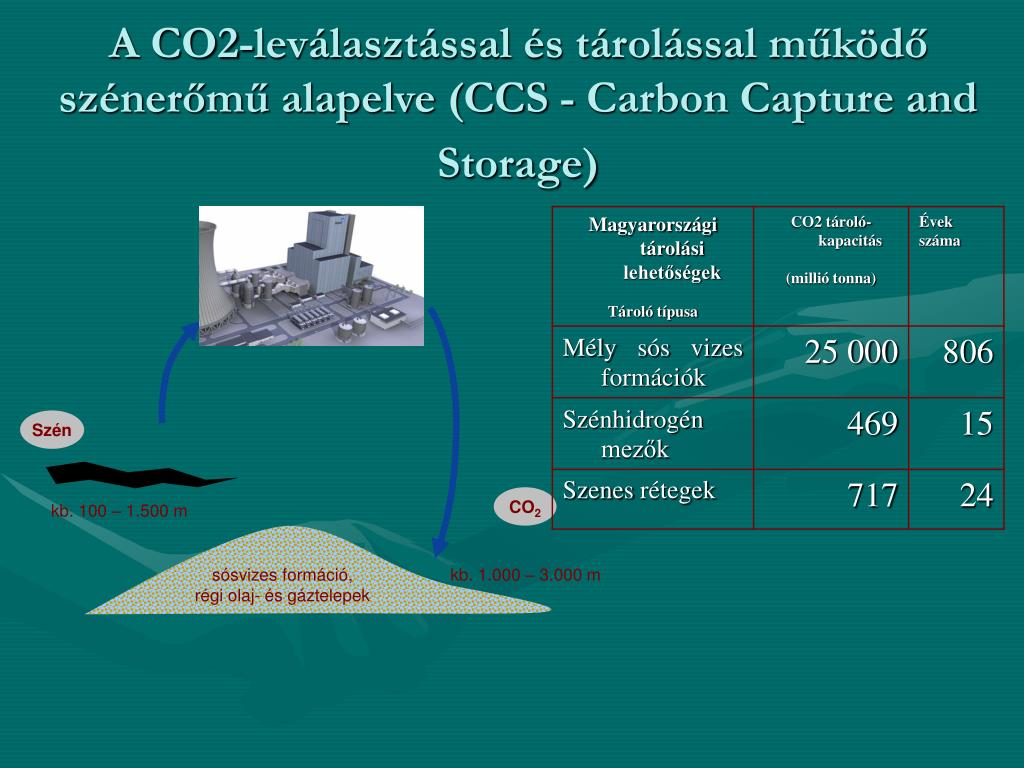 A CO2-leválasztással és tárolással működő szénerőmű alapelve (CCS - Carbon Capture and Storage)

| Magyarországi tárolási lehetőségek Tároló típusa | CO2 tároló-kapacitás (millió tonna) | Évek száma |
|---|---|---|
| Mély sós vizes formációk | 25 000 | 806 |
| Szénhidrogén mezők | 469 | 15 |
| Szenes rétegek | 717 | 24 |

Szén

kb. 100 – 1.500 m

$CO_2$

sósvizes formáció, régi olaj- és gáztelepek

kb. 1.000 – 3.000 m